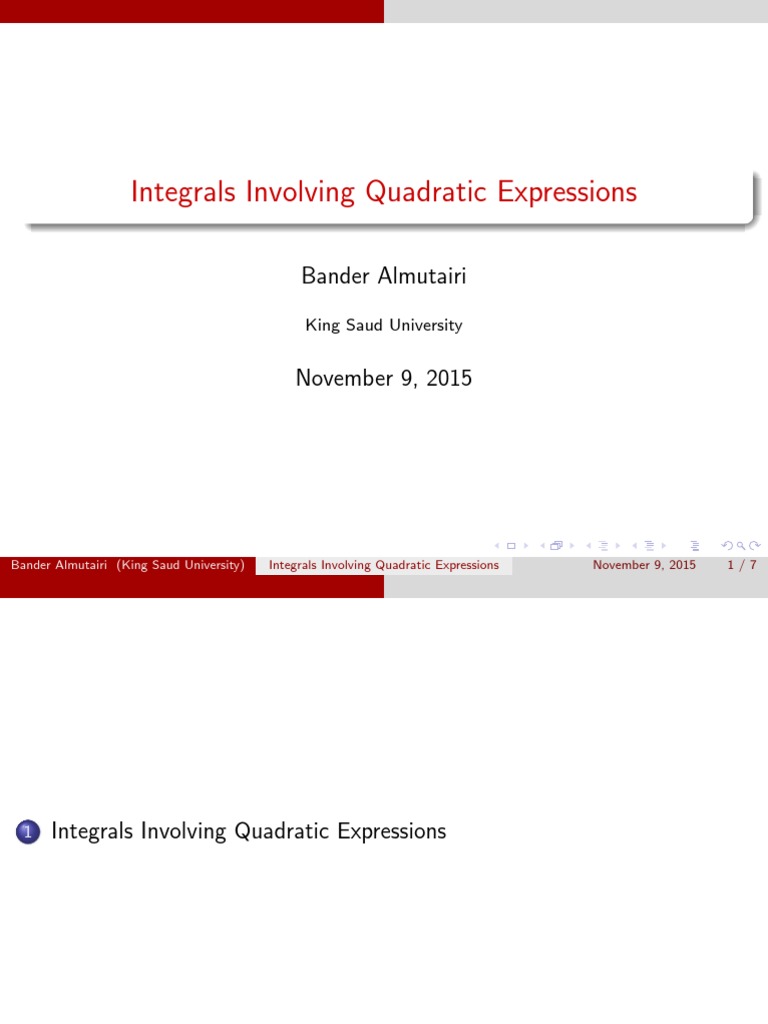 Integrals Involving Quadratic Expressions

Bander Almutairi

King Saud University

November 9, 2015

Bander Almutairi (King Saud University) Integrals Involving Quadratic Expressions November 9, 2015 1 / 7

1 Integrals Involving Quadratic Expressions